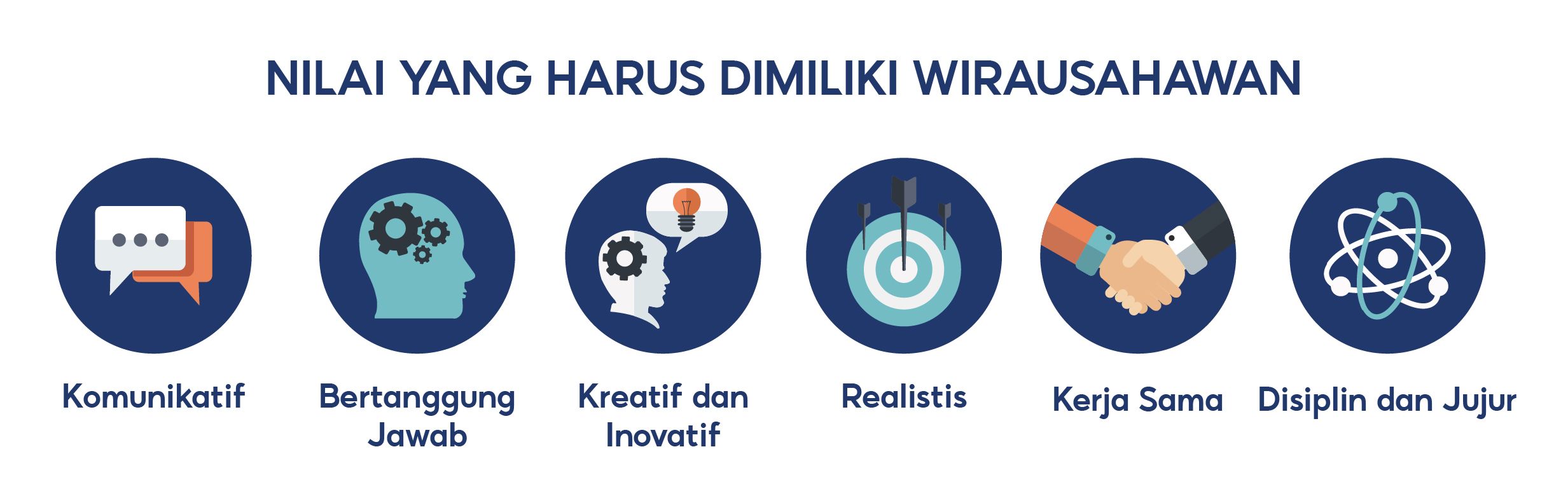 NILAI YANG HARUS DIMILIKI WIRAUSAHAWAN

Komunikatif

Bertanggung Jawab

Kreatif dan Inovatif

Realistis

Kerja Sama

Disiplin dan Jujur